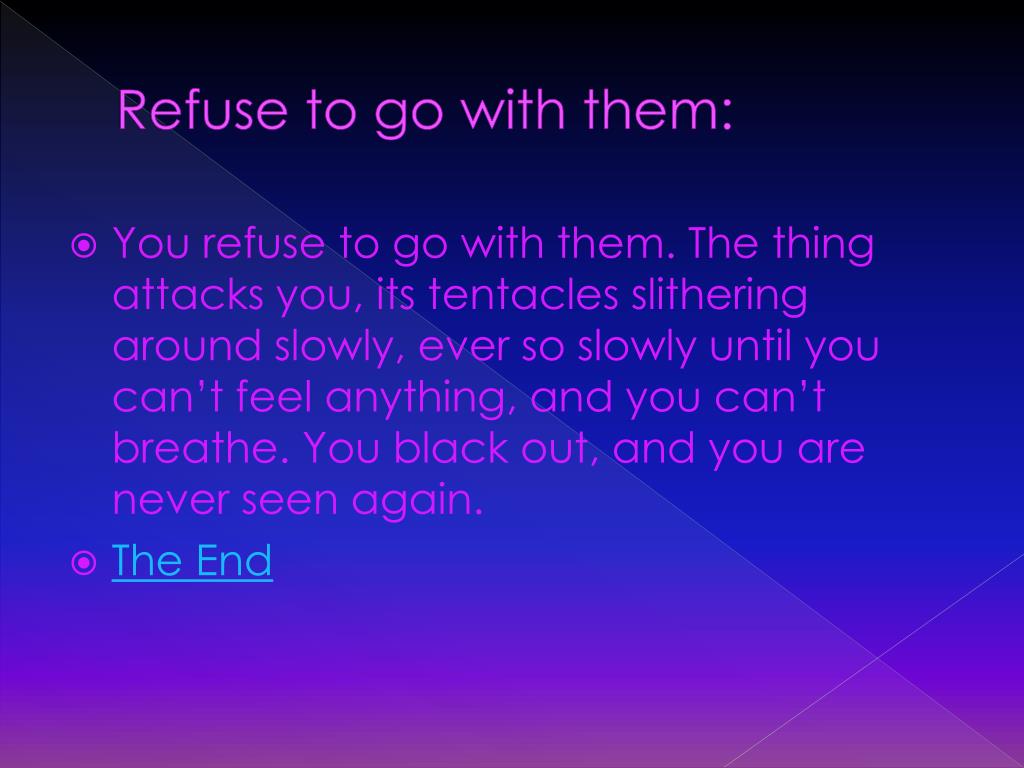 Refuse to go with them:

You refuse to go with them. The thing attacks you, its tentacles slithering around slowly, ever so slowly until you can’t feel anything, and you can’t breathe. You black out, and you are never seen again.

The End